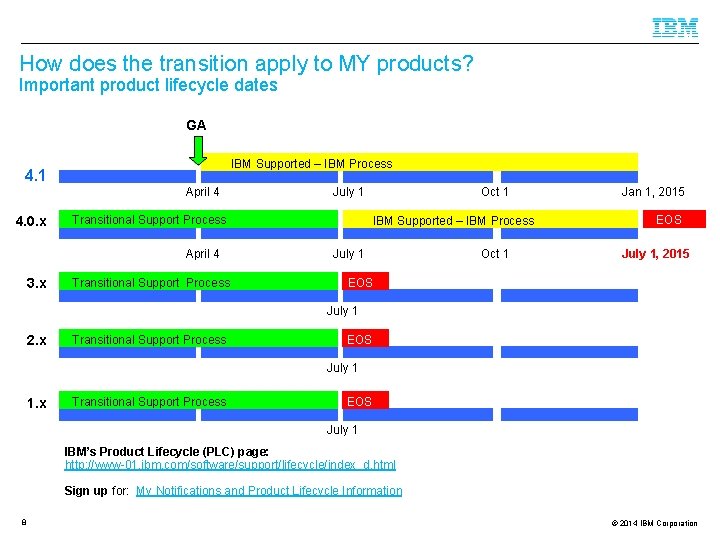 IBM

How does the transition apply to MY products?
Important product lifecycle dates

GA

4.1
IBM Supported – IBM Process
April 4
July 1
Oct 1
Jan 1, 2015

4.0.x
Transitional Support Process
IBM Supported – IBM Process
EOS
April 4
July 1
Oct 1
July 1, 2015

3.x
Transitional Support Process
EOS
July 1

2.x
Transitional Support Process
EOS
July 1

1.x
Transitional Support Process
EOS
July 1

IBM's Product Lifecycle (PLC) page:
http://www-01.ibm.com/software/support/lifecycle/index_d.html

Sign up for: My Notifications and Product Lifecycle Information

8

© 2014 IBM Corporation